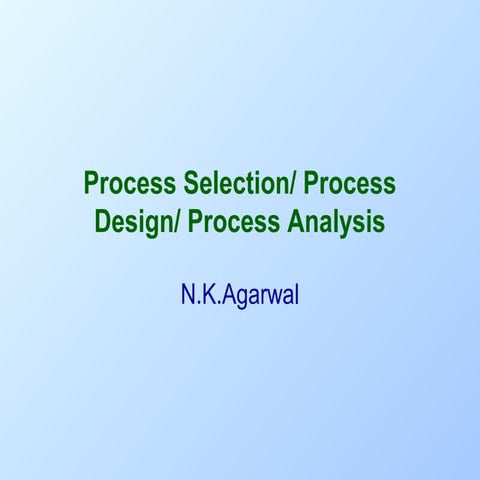 Process Selection/ Process Design/ Process Analysis

N.K.Agarwal